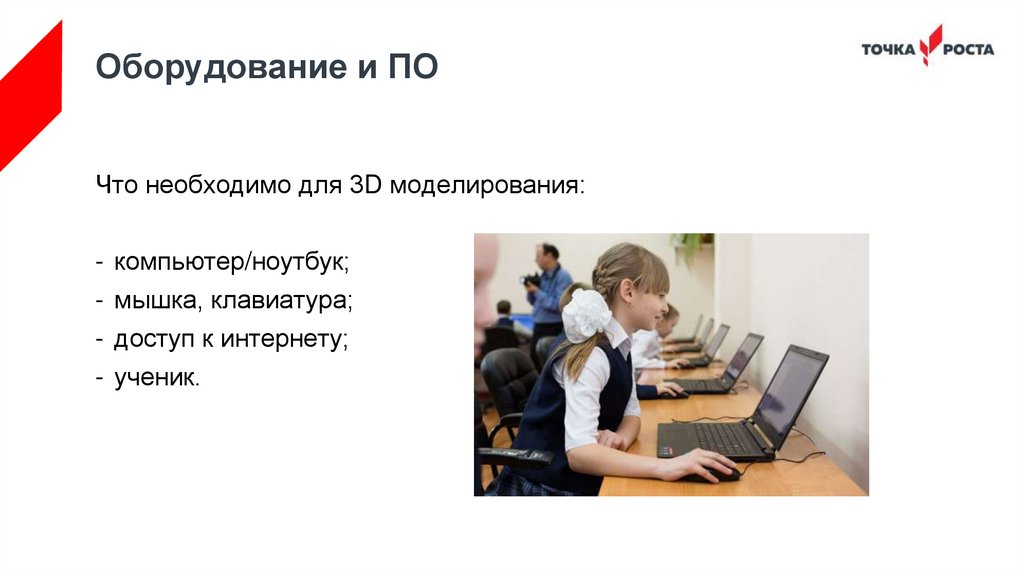 Оборудование и ПО

ТОЧКА РОСТА

Что необходимо для 3D моделирования:

- компьютер/ноутбук;
- мышка, клавиатура;
- доступ к интернету;
- ученик.